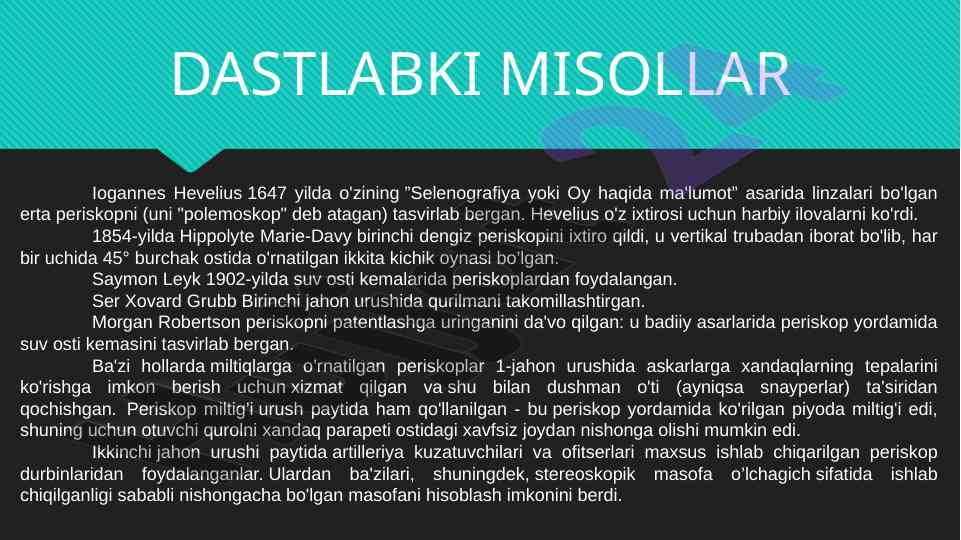 DASTLABKI MISOLLAR

Iogannes Hevelius 1647 yilda o'zining "Selenografiya yoki Oy haqida ma'lumot" asarida linzalari bo'lgan erta periskopni (uni "polemoskop" deb atagan) tasvirlab bergan. Hevelius o'z ixtirosi uchun harbiy ilovalarni ko'rdi.

1854-yilda Hippolyte Marie-Davy birinchi dengiz periskopini ixtiro qildi, u vertikal trubadan iborat bo'lib, har bir uchida 45° burchak ostida o'rnatilgan ikkita kichik oynasi bo'lgan.

Saymon Leyk 1902-yilda suv osti kemalarida periskoplardan foydalangan.

Ser Xovard Grubb Birinchi jahon urushida qurilmani takomillashtirgan.

Morgan Robertson periskopni patentlashga uringanini da'vo qilgan: u badiiy asarlarida periskop yordamida suv osti kemasini tasvirlab bergan.

Ba'zi hollarda miltiqlarga o'rnatilgan periskoplar 1-jahon urushida askarlarga xandaqlarning tepalarini ko'rishga imkon berish uchun xizmat qilgan va shu bilan dushman o'ti (ayniqsa snayperlar) ta'siridan qochishgan. Periskop miltig'i urush paytida ham qo'llanilgan - bu periskop yordamida ko'rilgan piyoda miltig'i edi, shuning uchun otuvchi qurolni xandaq parapeti ostidagi xavfsiz joydan nishonga olishi mumkin edi.

Ikkinchi jahon urushi paytida artilleriya kuzatuvchilari va ofitserlari maxsus ishlab chiqarilgan periskop durbinlaridan foydalanganlar. Ulardan ba'zilari, shuningdek, stereoskopik masofa o'lchagich sifatida ishlab chiqilganligi sababli nishongacha bo'lgan masofani hisoblash imkonini berdi.